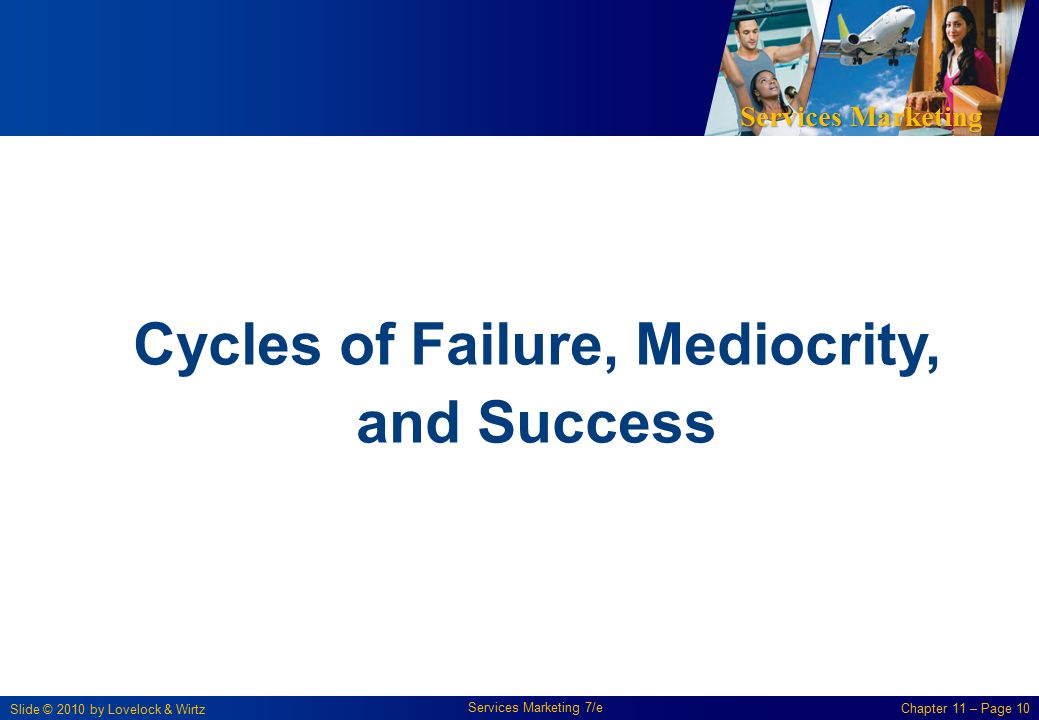 Services Marketing

Cycles of Failure, Mediocrity, and Success

Slide © 2010 by Lovelock & Wirtz

Services Marketing 7/e

Chapter 11 – Page 10